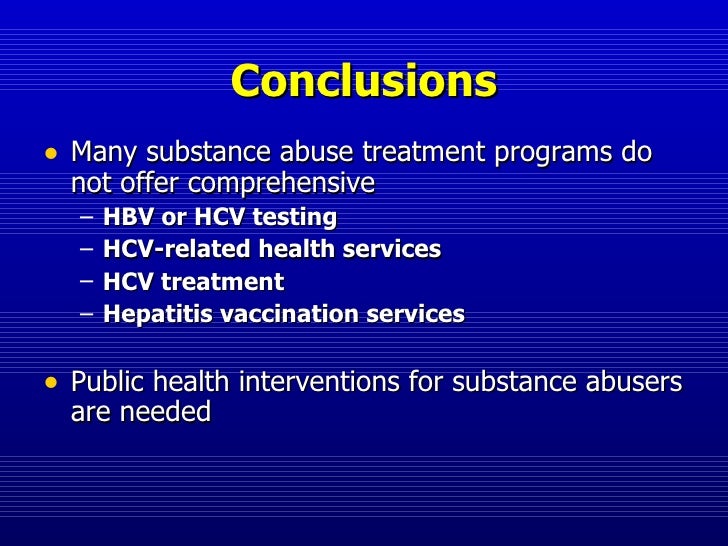 Conclusions

• Many substance abuse treatment programs do not offer comprehensive
– HBV or HCV testing
– HCV-related health services
– HCV treatment
– Hepatitis vaccination services

• Public health interventions for substance abusers are needed